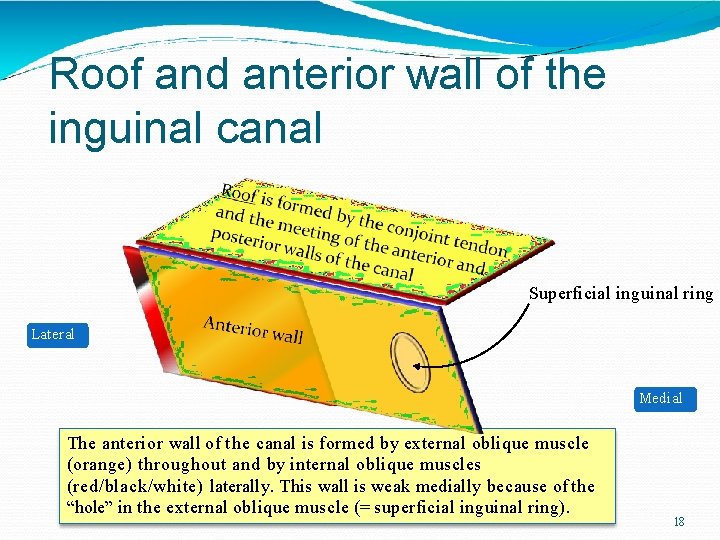 Roof and anterior wall of the inguinal canal

Roof is formed by the conjoint tendon and the meeting of the anterior and posterior walls of the canal

Superficial inguinal ring

Lateral

Anterior wall

Medial

The anterior wall of the canal is formed by external oblique muscle (orange) throughout and by internal oblique muscles (red/black/white) laterally. This wall is weak medially because of the "hole" in the external oblique muscle (= superficial inguinal ring).

18